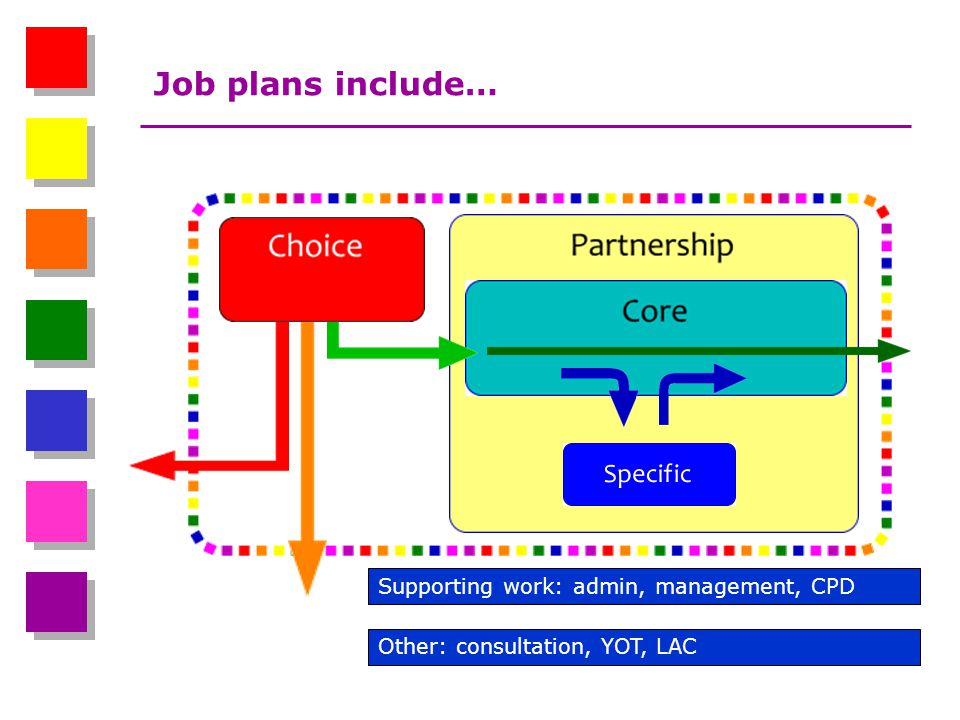 Job plans include…

Choice

Partnership

Core

Specific

Supporting work: admin, management, CPD

Other: consultation, YOT, LAC